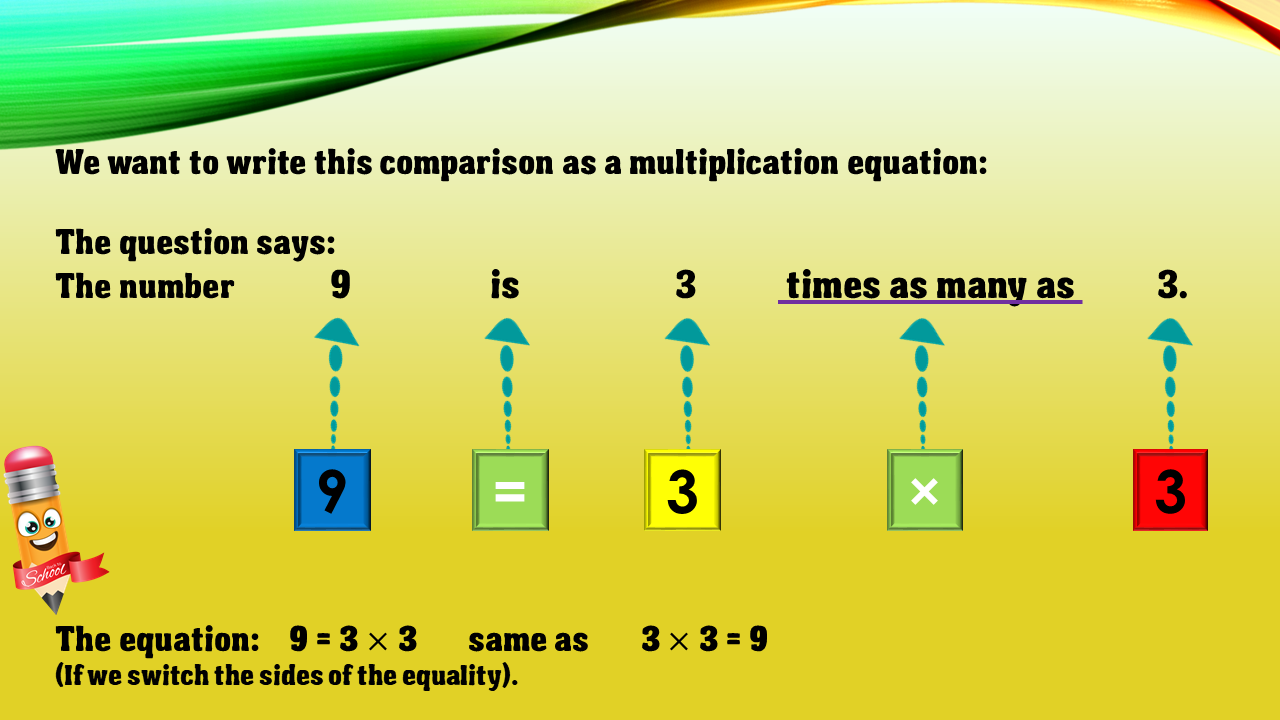 We want to write this comparison as a multiplication equation:

The question says:
The number 9 is 3 times as many as 3.

9 = 3 × 3

School

The equation: $9 = 3 \times 3$ same as $3 \times 3 = 9$
(If we switch the sides of the equality).